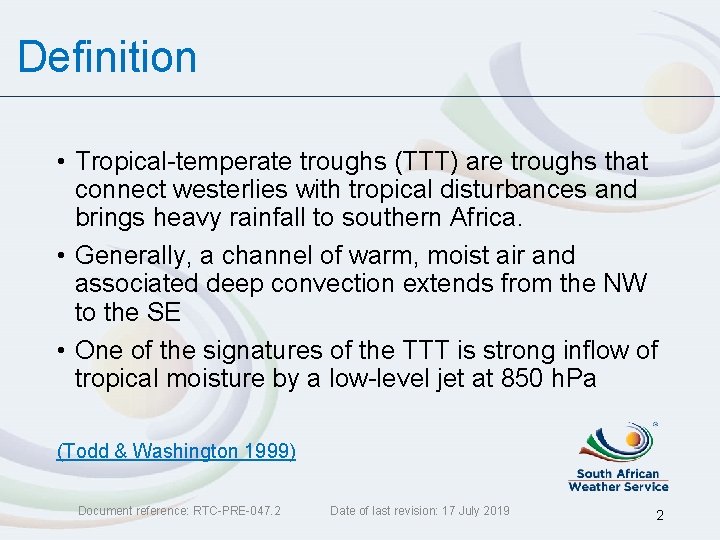 Definition

• Tropical-temperate troughs (TTT) are troughs that connect westerlies with tropical disturbances and brings heavy rainfall to southern Africa.

• Generally, a channel of warm, moist air and associated deep convection extends from the NW to the SE

• One of the signatures of the TTT is strong inflow of tropical moisture by a low-level jet at 850 hPa

(Todd & Washington 1999)

South African Weather Service

Document reference: RTC-PRE-047.2

Date of last revision: 17 July 2019

2